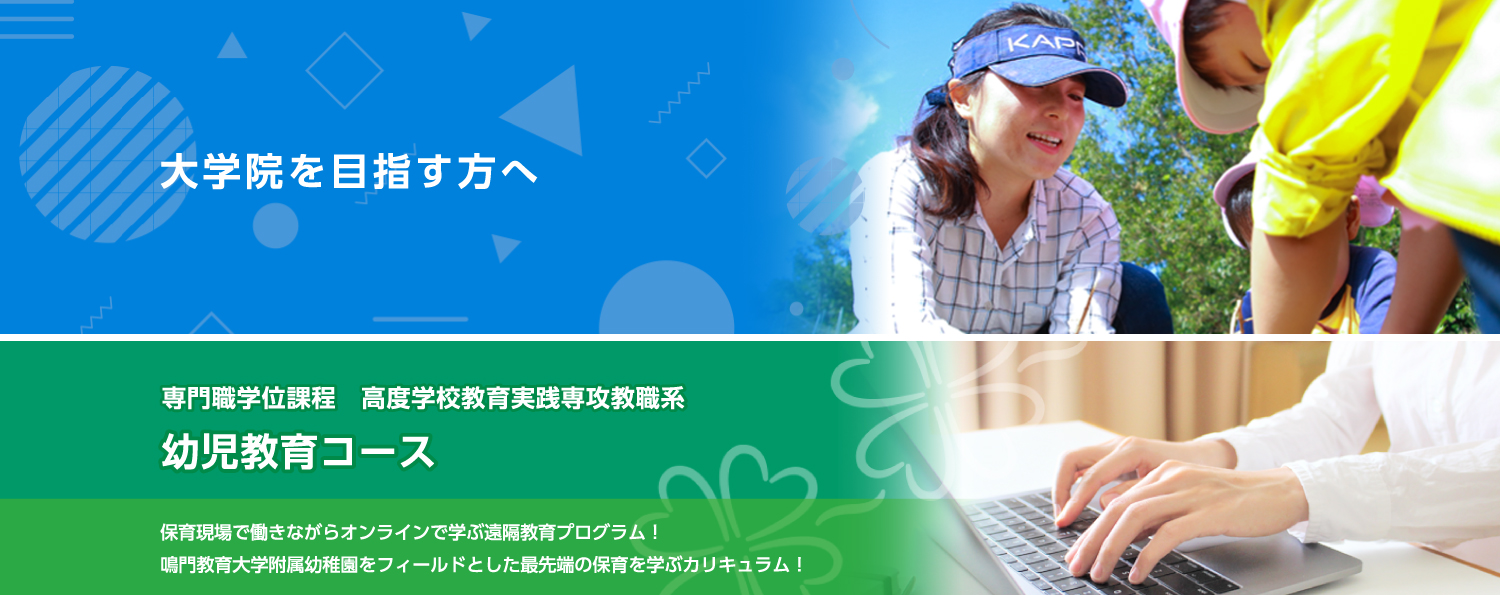 大学院を目指す方へ

KAPP

専門職学位課程　高度学校教育実践専攻教職系

幼児教育コース

保育現場で働きながらオンラインで学ぶ遠隔教育プログラム！
鳴門教育大学附属幼稚園をフィールドとした最先端の保育を学ぶカリキュラム！